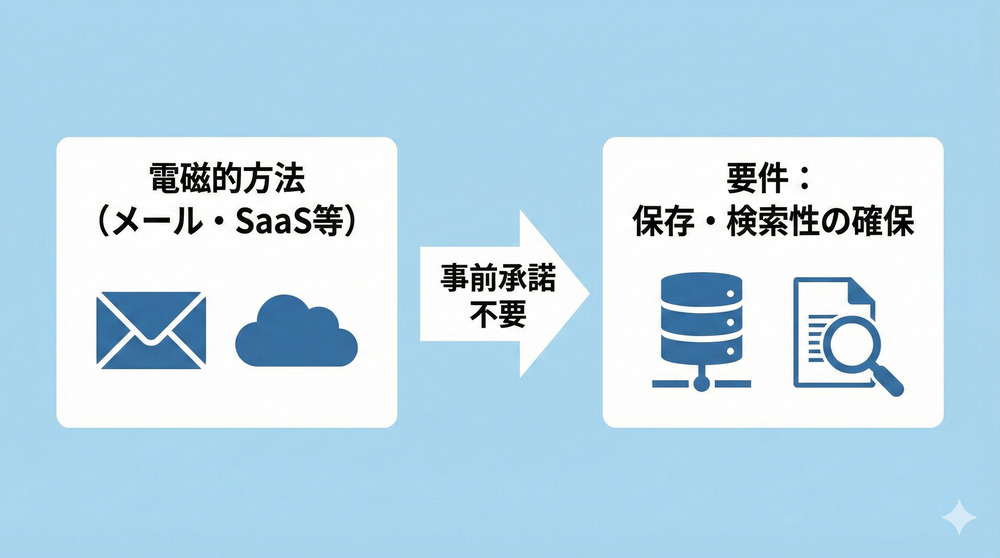 電磁的方法
（メール・SaaS等）

事前承諾
不要

要件：
保存・検索性の確保